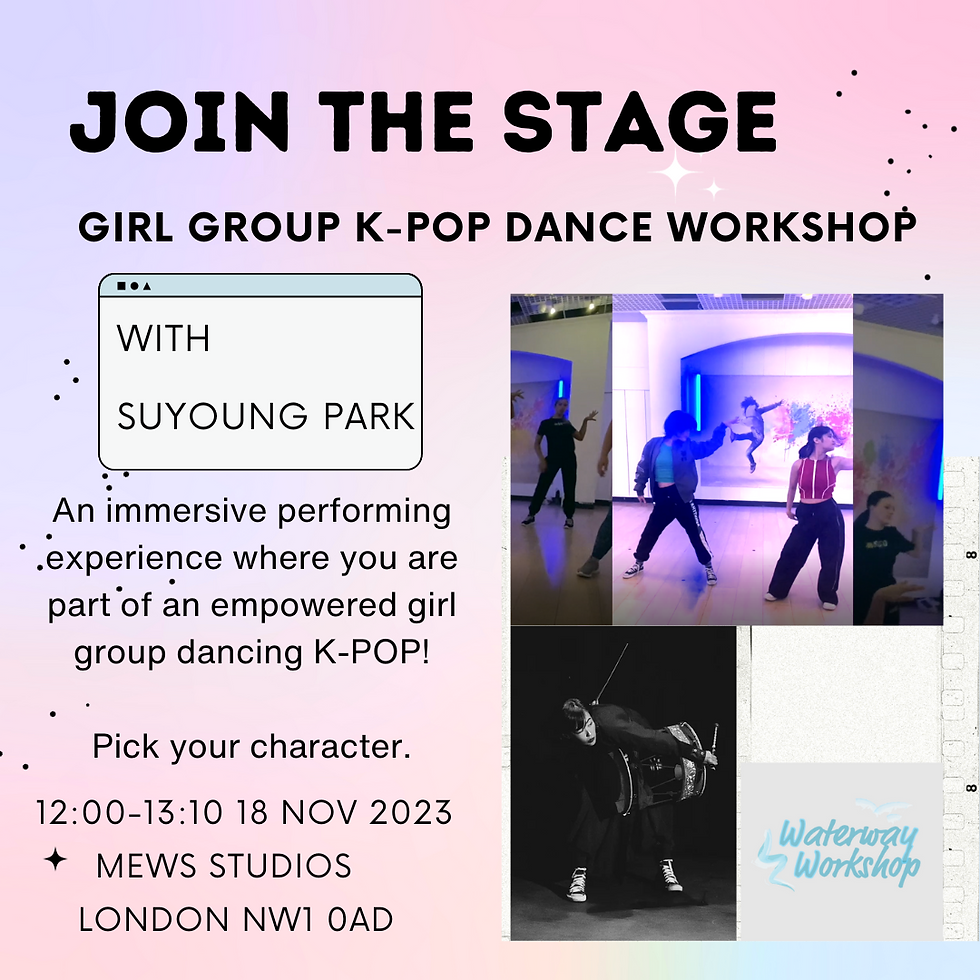 JOIN THE STAGE

GIRL GROUP K-POP DANCE WORKSHOP

WITH

SUYOUNG PARK

An immersive performing experience where you are part of an empowered girl group dancing K-POP!

Pick your character.

12:00-13:10 18 NOV 2023

MEWS STUDIOS

LONDON NW1 0AD

Waterway Workshop